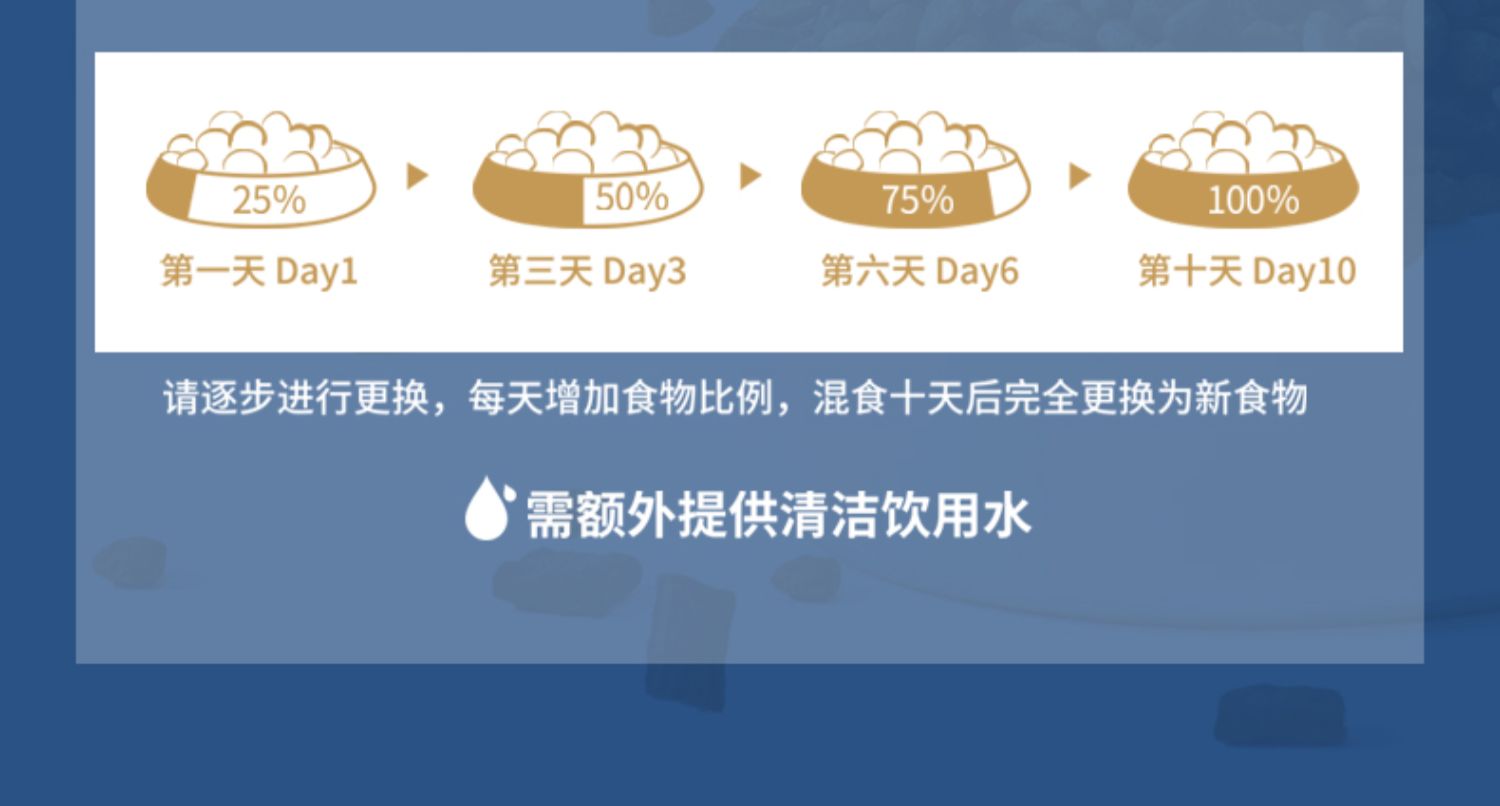 25%
第一天 Day1

50%
第三天 Day3

75%
第六天 Day6

100%
第十天 Day10

请逐步进行更换，每天增加食物比例，混食十天后完全更换为新食物

需额外提供清洁饮用水